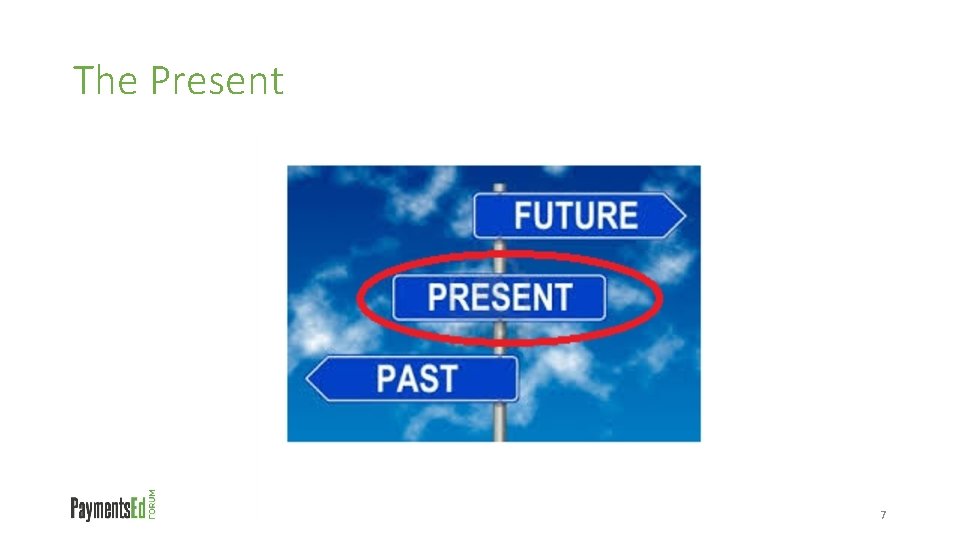 The Present

FUTURE

PRESENT

PAST

PaymentsEd FORUM

7